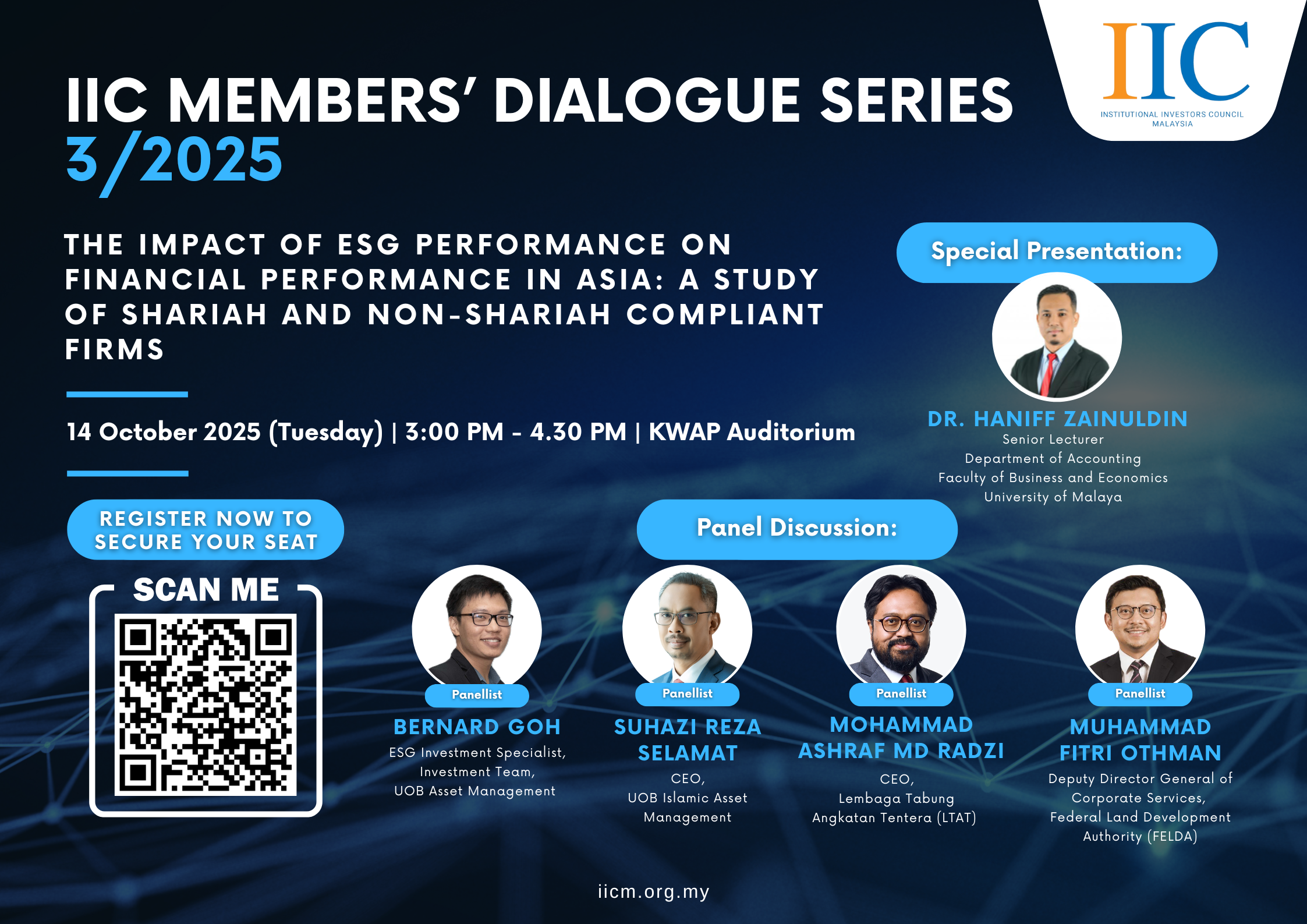 IIC
INSTITUTIONAL INVESTORS COUNCIL MALAYSIA

IIC MEMBERS' DIALOGUE SERIES 3/2025

THE IMPACT OF ESG PERFORMANCE ON FINANCIAL PERFORMANCE IN ASIA: A STUDY OF SHARIAH AND NON-SHARIAH COMPLIANT FIRMS

14 October 2025 (Tuesday) | 3:00 PM - 4.30 PM | KWAP Auditorium

Special Presentation:

DR. HANIFF ZAINULDIN
Senior Lecturer
Department of Accounting
Faculty of Business and Economics
University of Malaya

REGISTER NOW TO SECURE YOUR SEAT

SCAN ME

Panel Discussion:

Panellist
BERNARD GOH
ESG Investment Specialist,
Investment Team,
UOB Asset Management

Panellist
SUHAZI REZA SELAMAT
CEO,
UOB Islamic Asset Management

Panellist
MOHAMMAD ASHRAF MD RADZI
CEO,
Lembaga Tabung Angkatan Tentera (LTAT)

Panellist
MUHAMMAD FITRI OTHMAN
Deputy Director General of Corporate Services,
Federal Land Development Authority (FELDA)

iicm.org.my